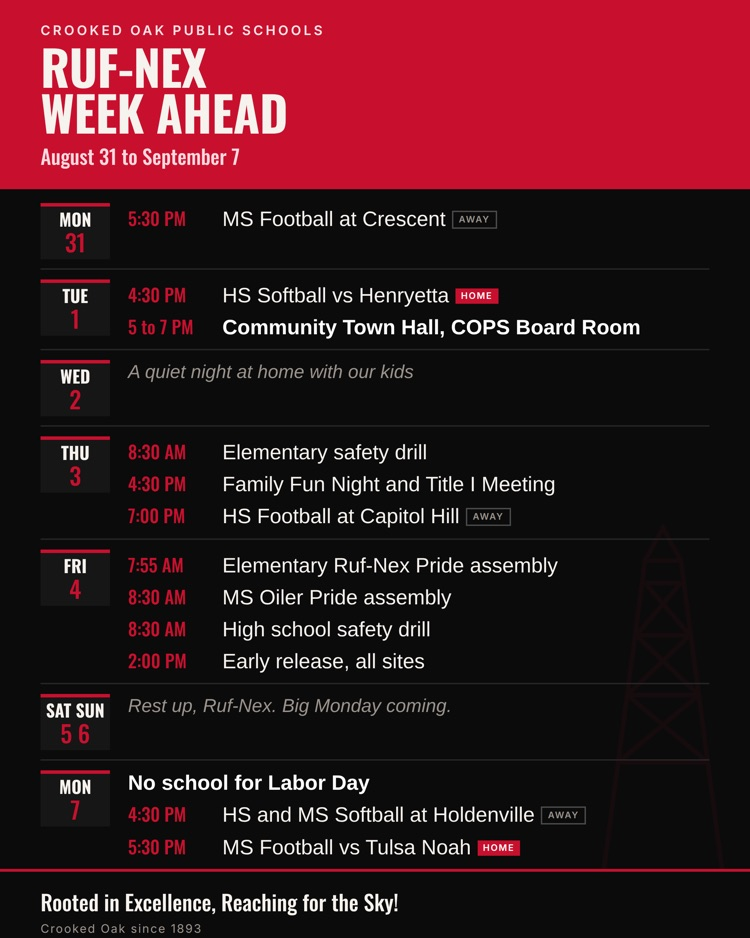 CROOKED OAK PUBLIC SCHOOLS

RUF-NEX WEEK AHEAD

August 31 to September 7

MON 31
5:30 PM MS Football at Crescent AWAY

TUE 1
4:30 PM HS Softball vs Henryetta HOME
5 to 7 PM Community Town Hall, COPS Board Room

WED 2
A quiet night at home with our kids

THU 3
8:30 AM Elementary safety drill
4:30 PM Family Fun Night and Title I Meeting
7:00 PM HS Football at Capitol Hill AWAY

FRI 4
7:55 AM Elementary Ruf-Nex Pride assembly
8:30 AM MS Oiler Pride assembly
8:30 AM High school safety drill
2:00 PM Early release, all sites

SAT SUN 5 6
Rest up, Ruf-Nex. Big Monday coming.

MON 7
No school for Labor Day
4:30 PM HS and MS Softball at Holdenville AWAY
5:30 PM MS Football vs Tulsa Noah HOME

Rooted in Excellence, Reaching for the Sky!

Crooked Oak since 1893